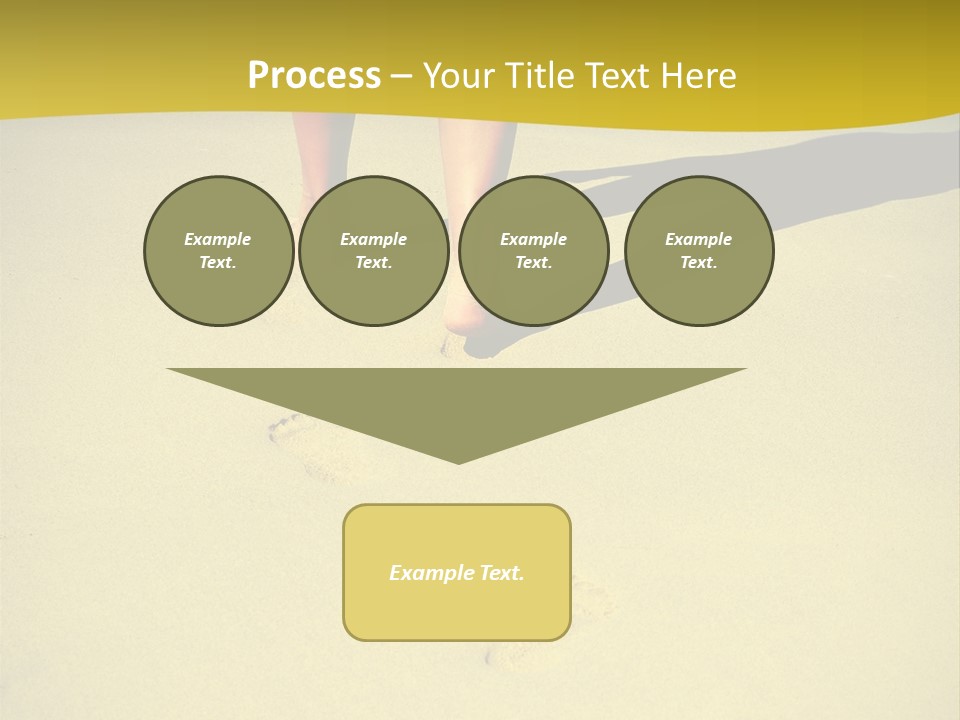 Process – Your Title Text Here

Example Text.

Example Text.

Example Text.

Example Text.

Example Text.